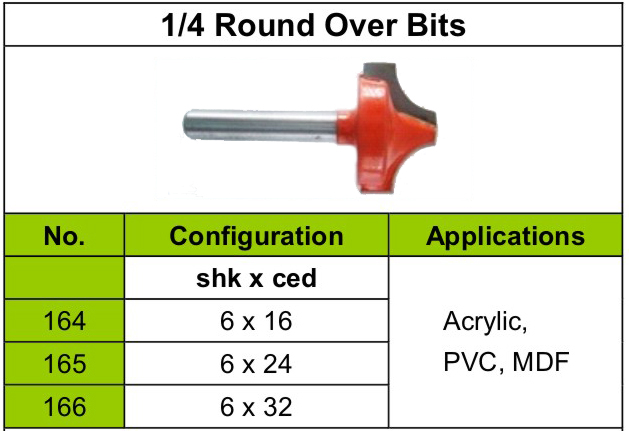 1/4 Round Over Bits

| No. | Configuration | Applications |
|---|---|---|
| | shk x ced | Acrylic, PVC, MDF |
| 164 | 6 x 16 | |
| 165 | 6 x 24 | |
| 166 | 6 x 32 | |